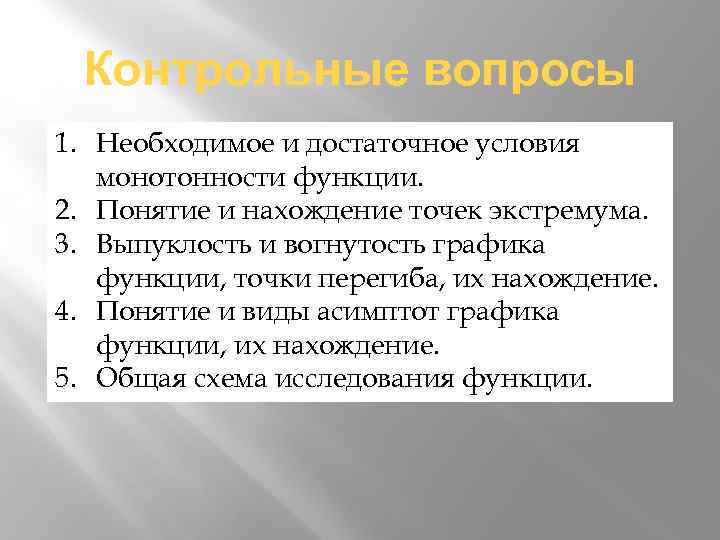 Контрольные вопросы

1. Необходимое и достаточное условия монотонности функции.
2. Понятие и нахождение точек экстремума.
3. Выпуклость и вогнутость графика функции, точки перегиба, их нахождение.
4. Понятие и виды асимптот графика функции, их нахождение.
5. Общая схема исследования функции.